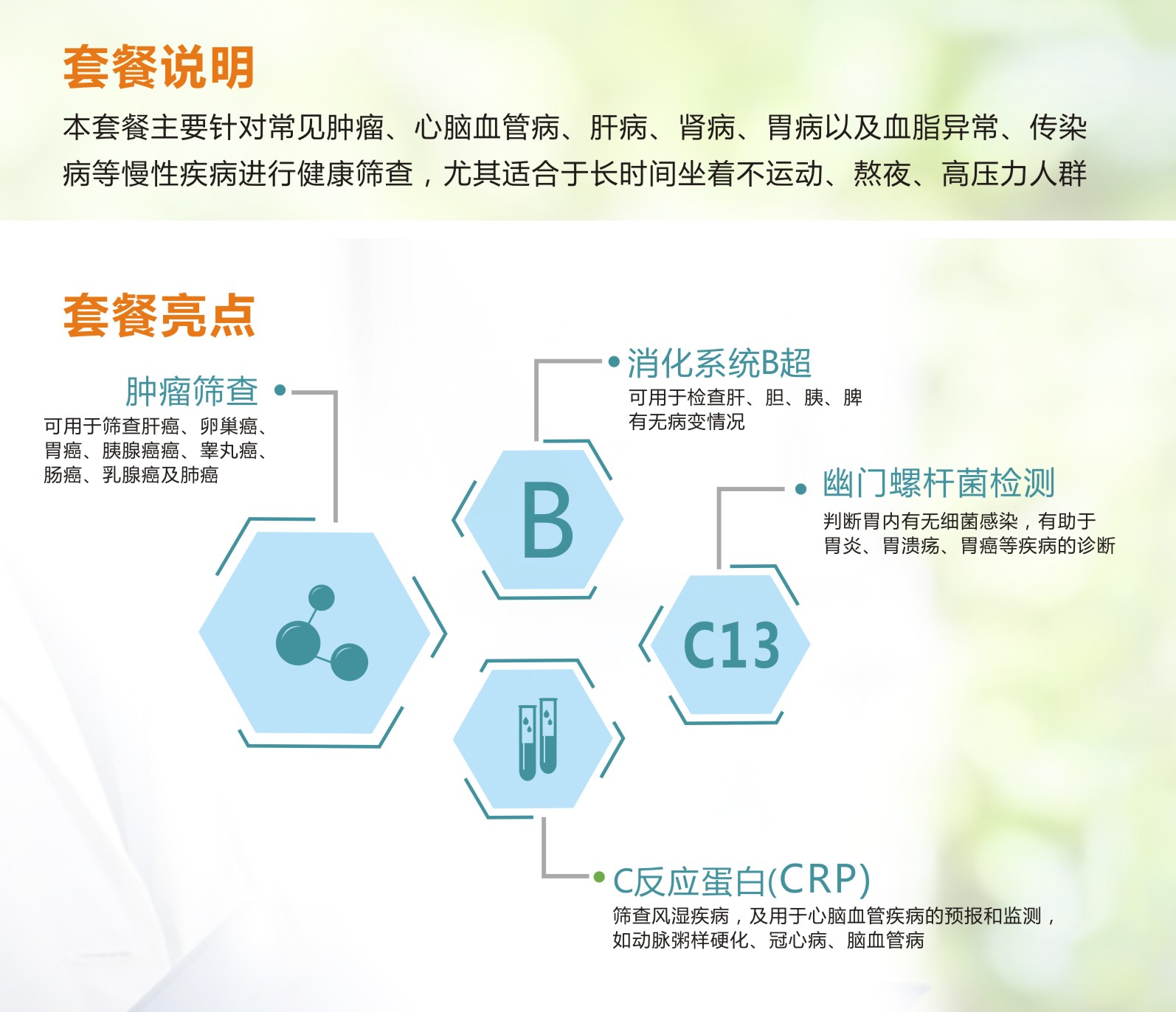 套餐说明

本套餐主要针对常见肿瘤、心脑血管病、肝病、肾病、胃病以及血脂异常、传染病等慢性疾病进行健康筛查，尤其适合于长时间坐着不运动、熬夜、高压力人群

套餐亮点

肿瘤筛查
可用于筛查肝癌、卵巢癌、胃癌、胰腺癌癌、睾丸癌、肠癌、乳腺癌及肺癌

消化系统B超
可用于检查肝、胆、胰、脾有无病变情况

B

幽门螺杆菌检测
判断胃内有无细菌感染，有助于胃炎、胃溃疡、胃癌等疾病的诊断

C13

C反应蛋白(CRP)
筛查风湿疾病，及用于心脑血管疾病的预报和监测，如动脉粥样硬化、冠心病、脑血管病